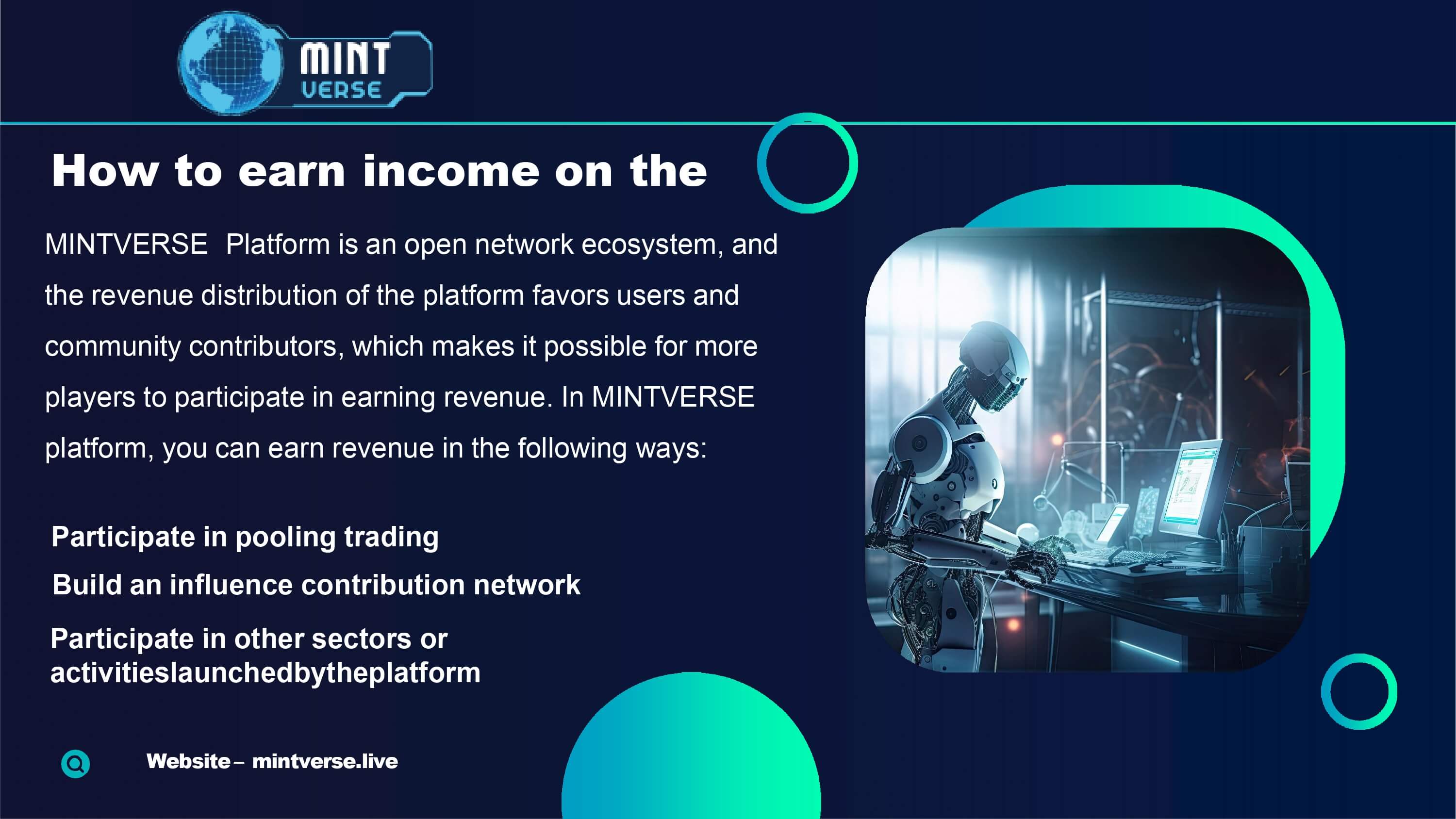 MINT VERSE

How to earn income on the

MINTVERSE Platform is an open network ecosystem, and the revenue distribution of the platform favors users and community contributors, which makes it possible for more players to participate in earning revenue. In MINTVERSE platform, you can earn revenue in the following ways:

Participate in pooling trading

Build an influence contribution network

Participate in other sectors or activitieslaunchedbytheplatform

Website – mintverse.live